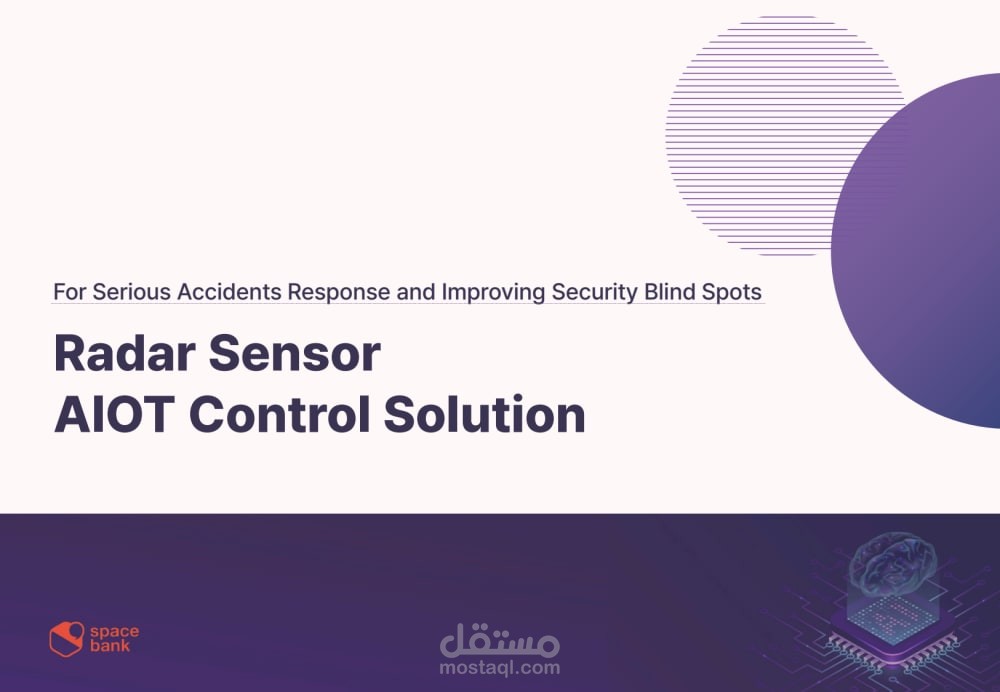 For Serious Accidents Response and Improving Security Blind Spots

Radar Sensor
AIOT Control Solution

space bank

مستقل
mostaql.com